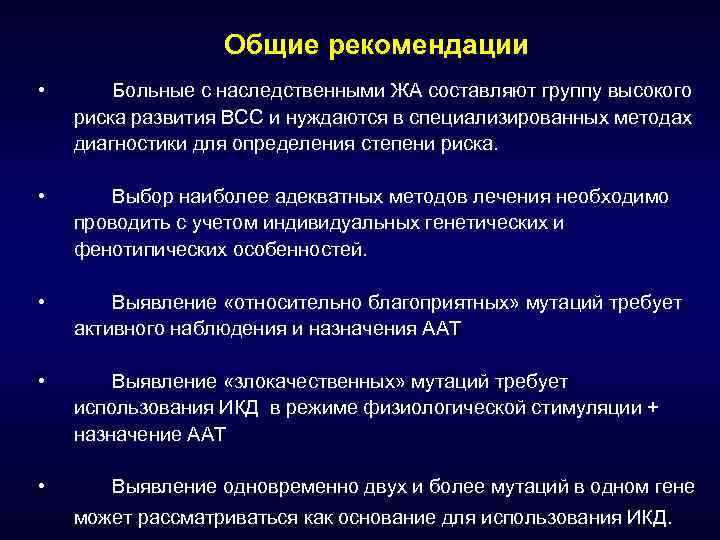 Общие рекомендации

• Больные с наследственными ЖА составляют группу высокого риска развития ВСС и нуждаются в специализированных методах диагностики для определения степени риска.

• Выбор наиболее адекватных методов лечения необходимо проводить с учетом индивидуальных генетических и фенотипических особенностей.

• Выявление «относительно благоприятных» мутаций требует активного наблюдения и назначения ААТ

• Выявление «злокачественных» мутаций требует использования ИКД в режиме физиологической стимуляции + назначение ААТ

• Выявление одновременно двух и более мутаций в одном гене может рассматриваться как основание для использования ИКД.